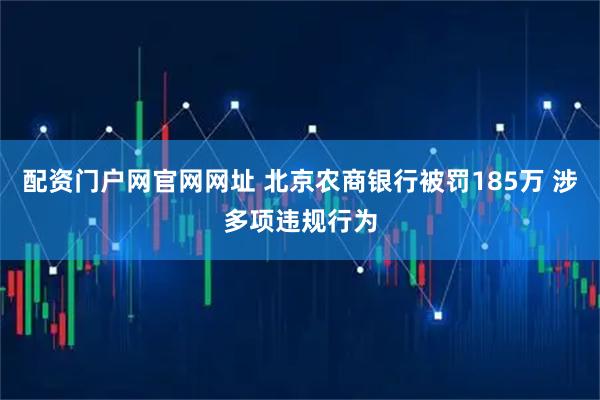 配资门户网官网网址 北京农商银行被罚185万 涉多项违规行为